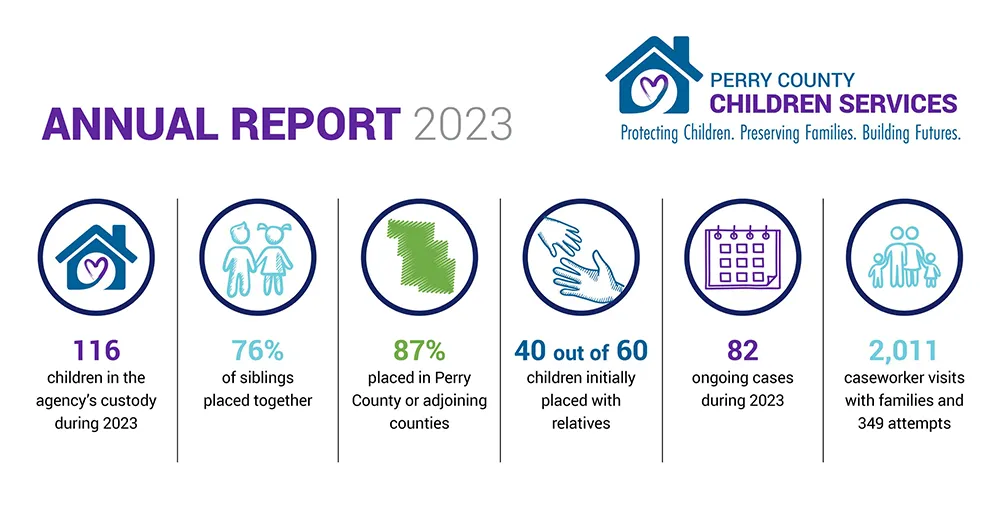 ANNUAL REPORT 2023

PERRY COUNTY
CHILDREN SERVICES
Protecting Children. Preserving Families. Building Futures.

116
children in the agency's custody during 2023

76%
of siblings placed together

87%
placed in Perry County or adjoining counties

40 out of 60
children initially placed with relatives

82
ongoing cases during 2023

2,011
caseworker visits with families and 349 attempts